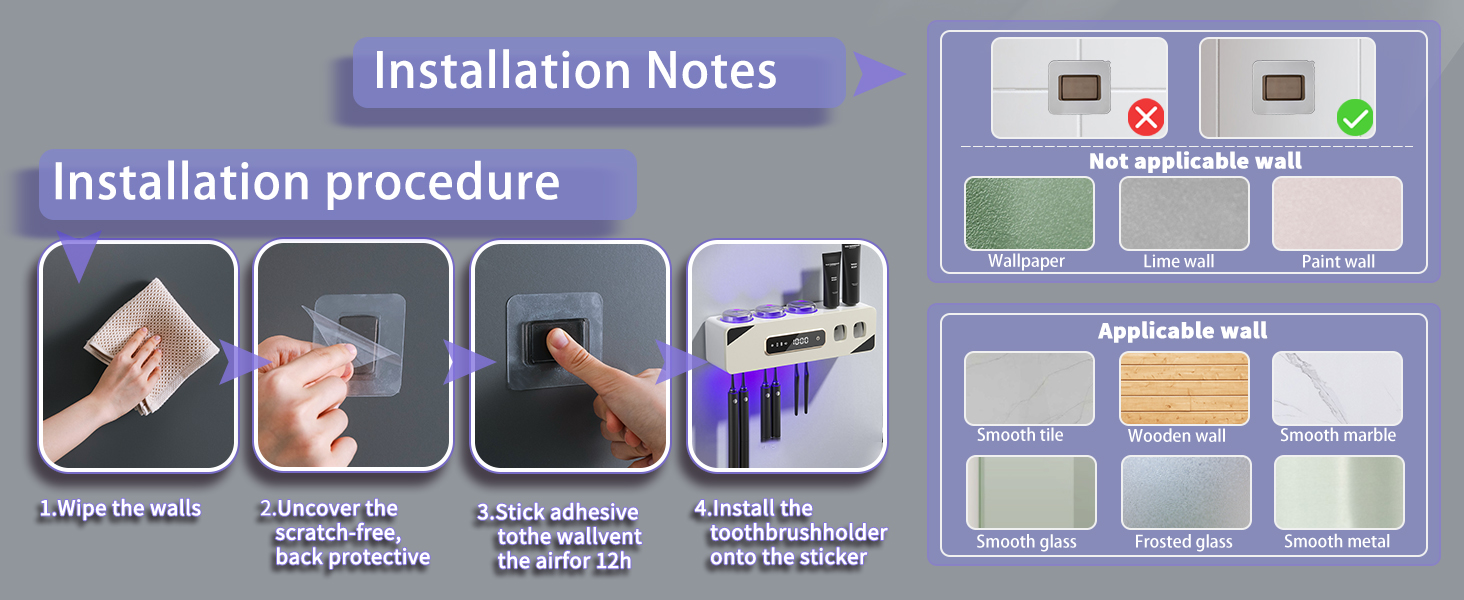 Installation Notes

Installation procedure

1.Wipe the walls

2.Uncover the scratch-free, back protective

3.Stick adhesive tothe wallvent the airfor 12h

4.Install the toothbrushholder onto the sticker

Not applicable wall

Wallpaper

Lime wall

Paint wall

Applicable wall

Smooth tile

Wooden wall

Smooth marble

Smooth glass

Frosted glass

Smooth metal